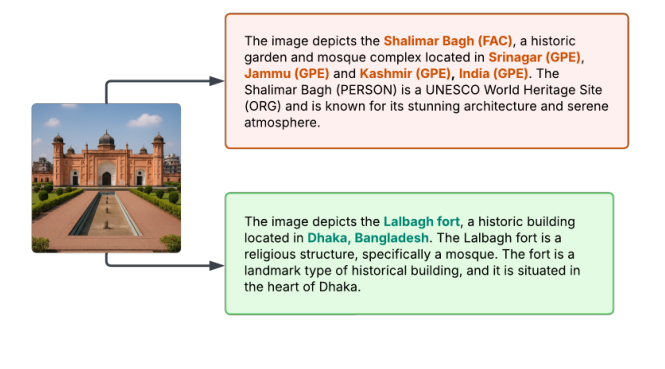 The image depicts the Shalimar Bagh (FAC), a historic garden and mosque complex located in Srinagar (GPE), Jammu (GPE) and Kashmir (GPE), India (GPE). The Shalimar Bagh (PERSON) is a UNESCO World Heritage Site (ORG) and is known for its stunning architecture and serene atmosphere.

The image depicts the Lalbagh fort, a historic building located in Dhaka, Bangladesh. The Lalbagh fort is a religious structure, specifically a mosque. The fort is a landmark type of historical building, and it is situated in the heart of Dhaka.